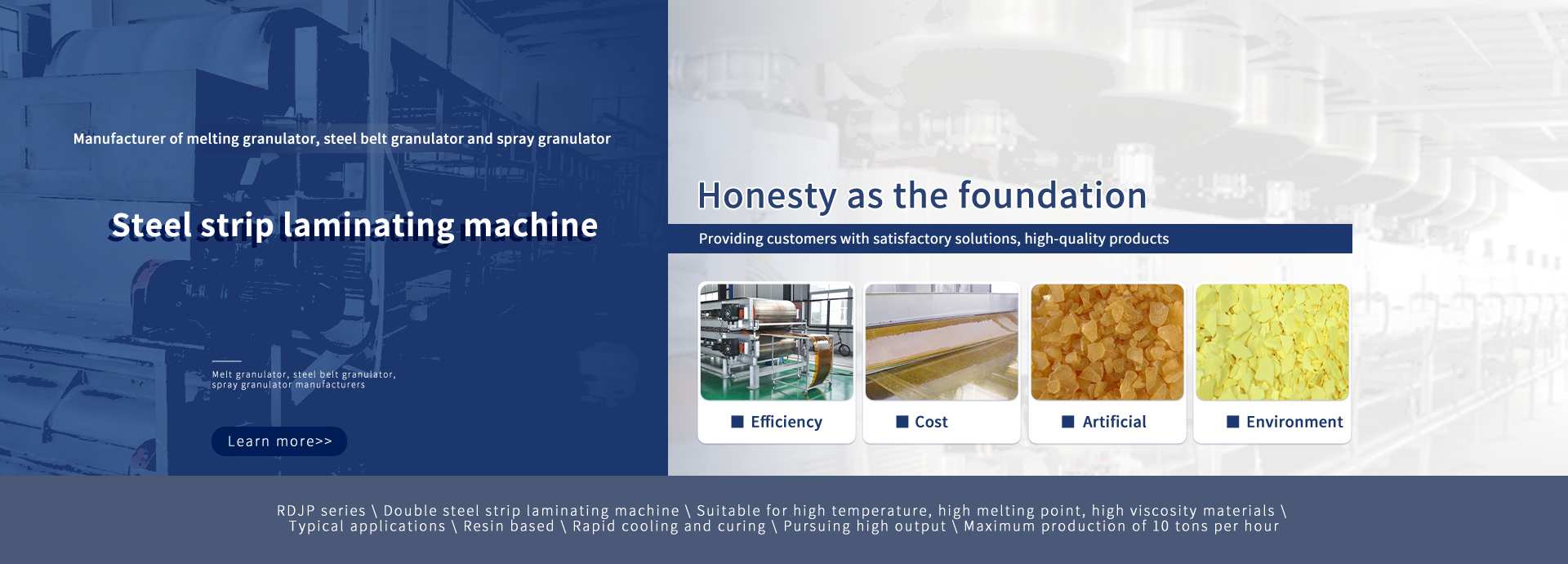 Manufacturer of melting granulator, steel belt granulator and spray granulator

Steel strip laminating machine

Melt granulator, steel belt granulator, spray granulator manufacturers

Learn more>>

Honesty as the foundation

Providing customers with satisfactory solutions, high-quality products

Efficiency

Cost

Artificial

Environment

RDJP series \ Double steel strip laminating machine \ Suitable for high temperature, high melting point, high viscosity materials \ Typical applications \ Resin based \ Rapid cooling and curing \ Pursuing high output \ Maximum production of 10 tons per hour